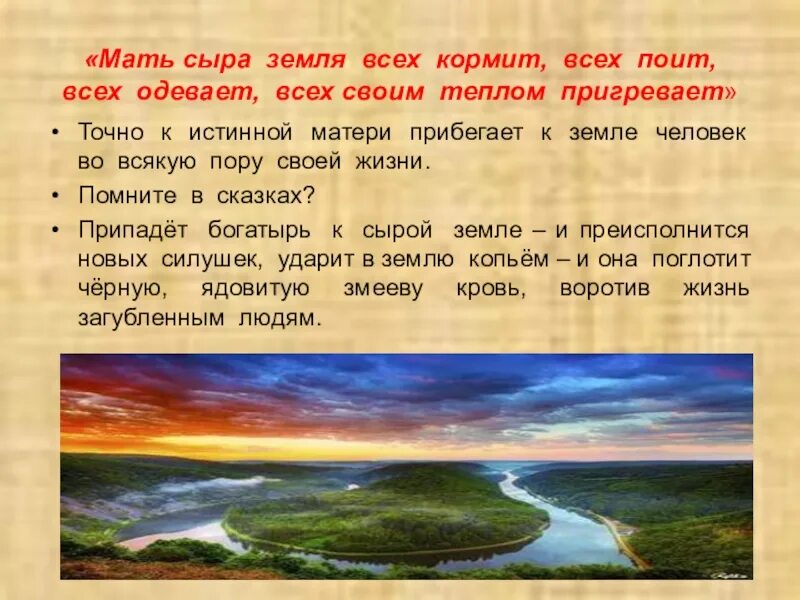 «Мать сыра земля всех кормит, всех поит, всех одевает, всех своим теплом пригревает»

• Точно к истинной матери прибегает к земле человек во всякую пору своей жизни.

• Помните в сказках?

• Припадёт богатырь к сырой земле – и преисполнится новых силушек, ударит в землю копьём – и она поглотит чёрную, ядовитую змееву кровь, воротив жизнь загубленным людям.